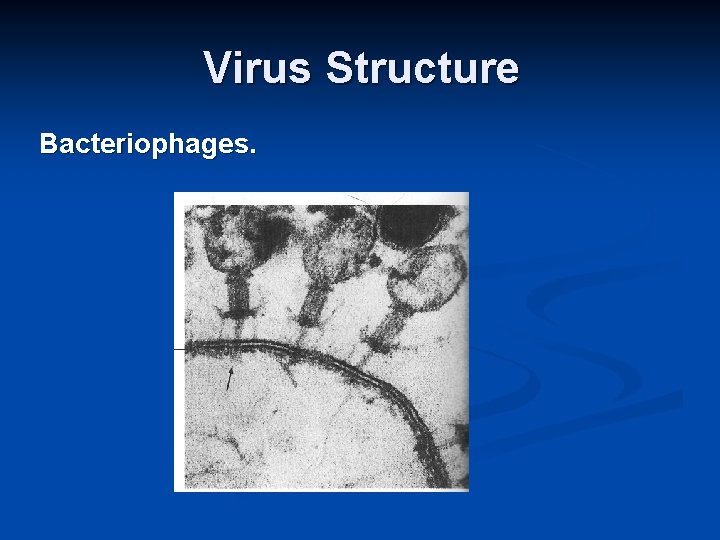 Virus Structure

Bacteriophages.